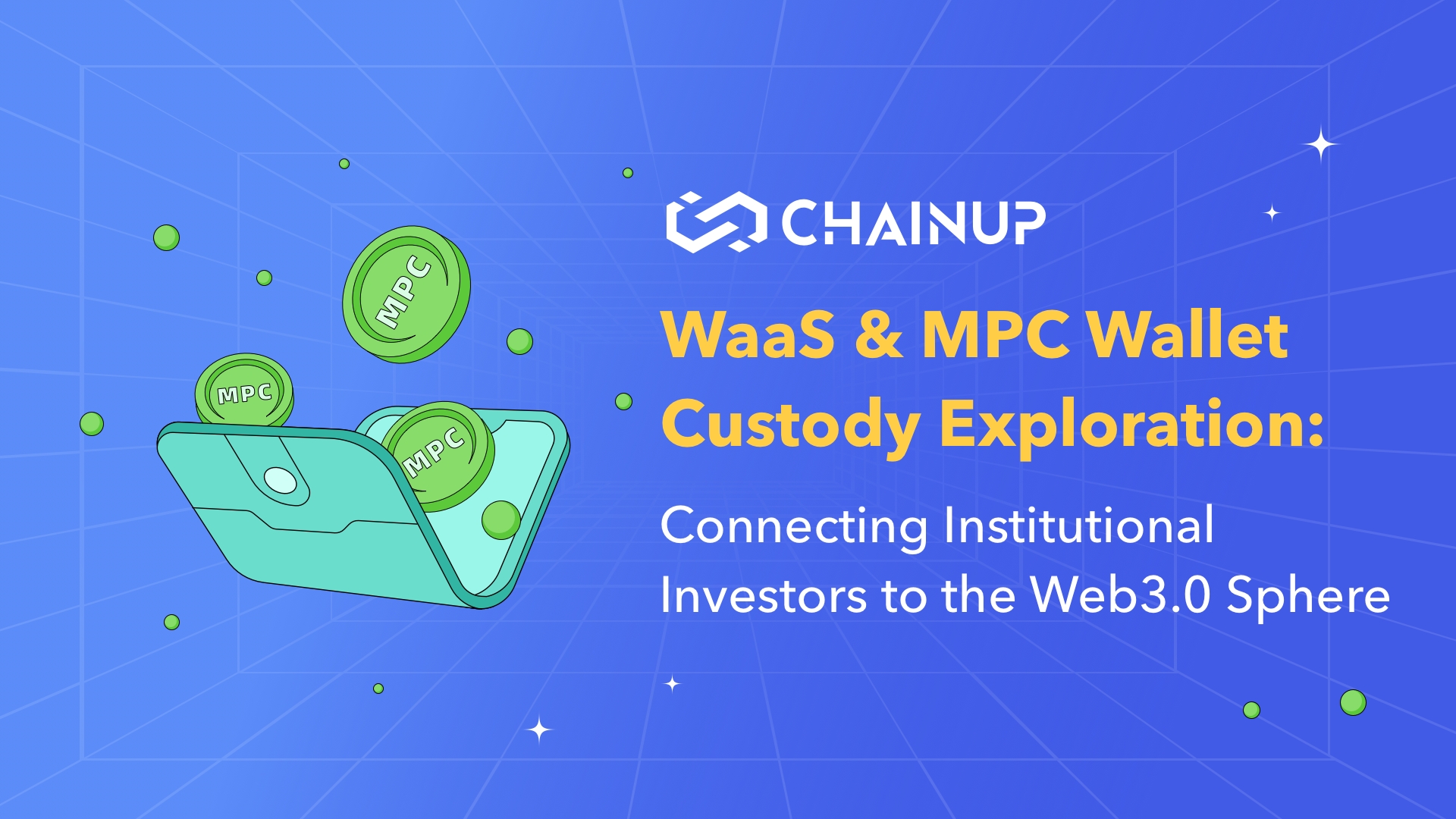 MPC

MPC

MPC

CHAINUP

WaaS & MPC Wallet Custody Exploration:

Connecting Institutional Investors to the Web3.0 Sphere